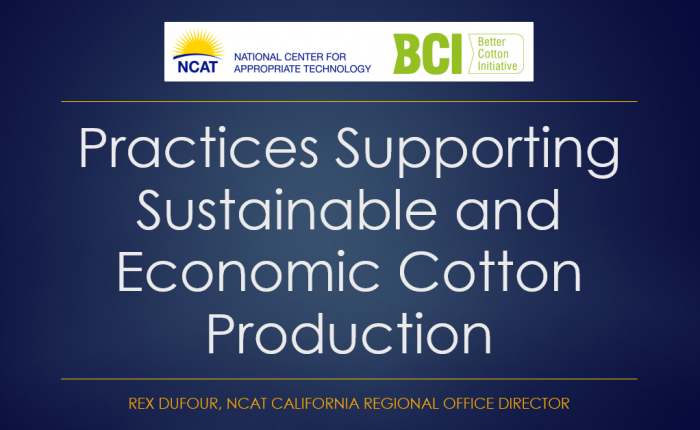 NCAT NATIONAL CENTER FOR APPROPRIATE TECHNOLOGY

BCI Better Cotton Initiative

Practices Supporting Sustainable and Economic Cotton Production

REX DUFOUR, NCAT CALIFORNIA REGIONAL OFFICE DIRECTOR